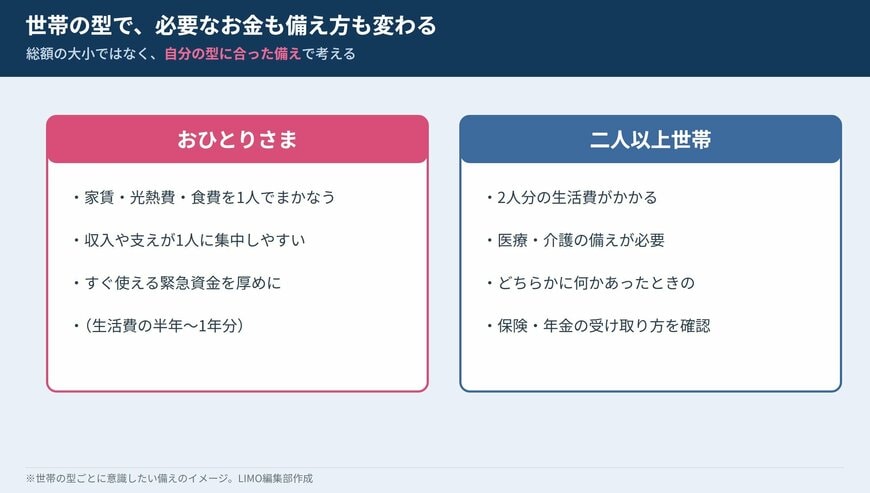 世帯の型で、必要なお金も備え方も変わる
総額の大小ではなく、自分の型に合った備えで考える

おひとりさま

・家賃・光熱費・食費を1人でまかなう

・収入や支えが1人に集中しやすい

・すぐ使える緊急資金を厚めに

・（生活費の半年〜1年分）

二人以上世帯

・2人分の生活費がかかる

・医療・介護の備えが必要

・どちらかに何かあったときの

・保険・年金の受け取り方を確認

※世帯の型ごとに意識したい備えのイメージ。LIMO編集部作成